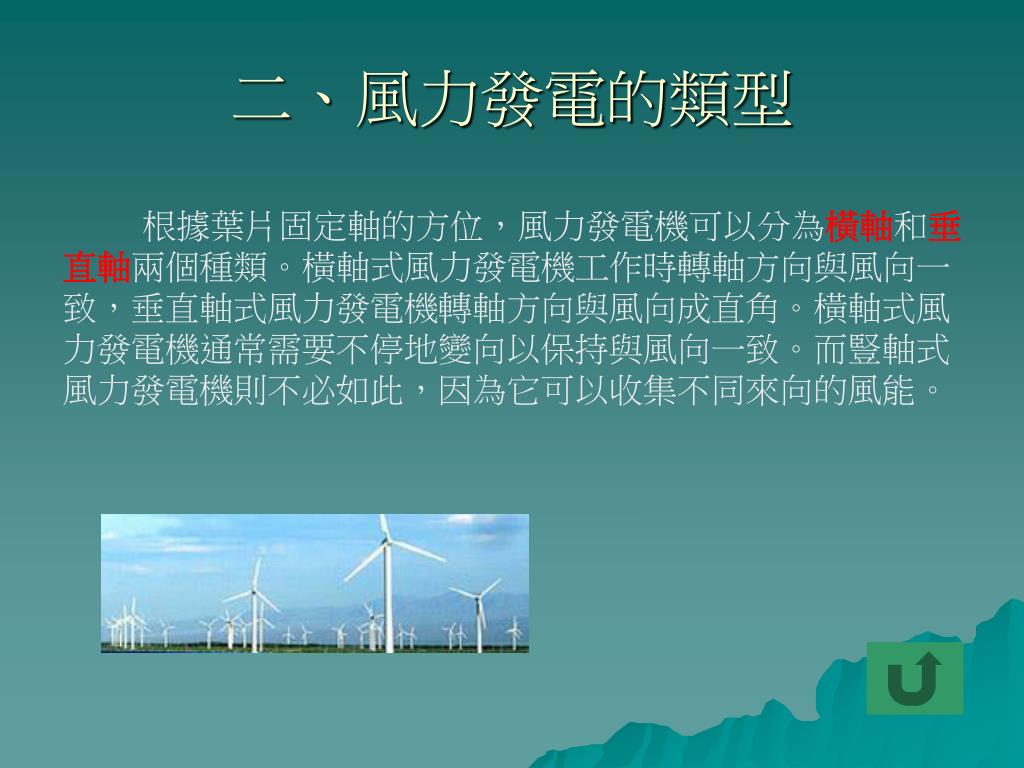 二、風力發電的類型

根據葉片固定軸的方位，風力發電機可以分為橫軸和垂直軸兩個種類。橫軸式風力發電機工作時轉軸方向與風向一致，垂直軸式風力發電機轉軸方向與風向成直角。橫軸式風力發電機通常需要不停地變向以保持與風向一致。而豎軸式風力發電機則不必如此，因為它可以收集不同來向的風能。